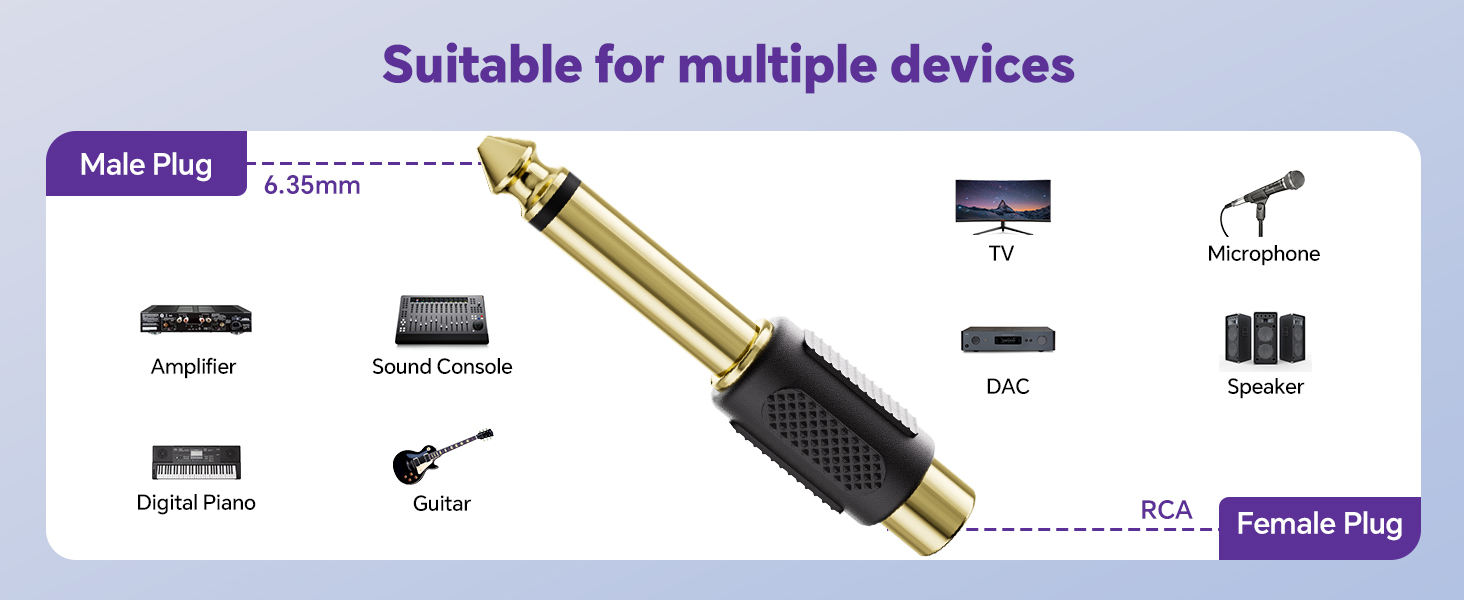 Suitable for multiple devices

Male Plug
6.35mm

Amplifier
Sound Console
Digital Piano
Guitar

TV
Microphone
DAC
Speaker

RCA
Female Plug